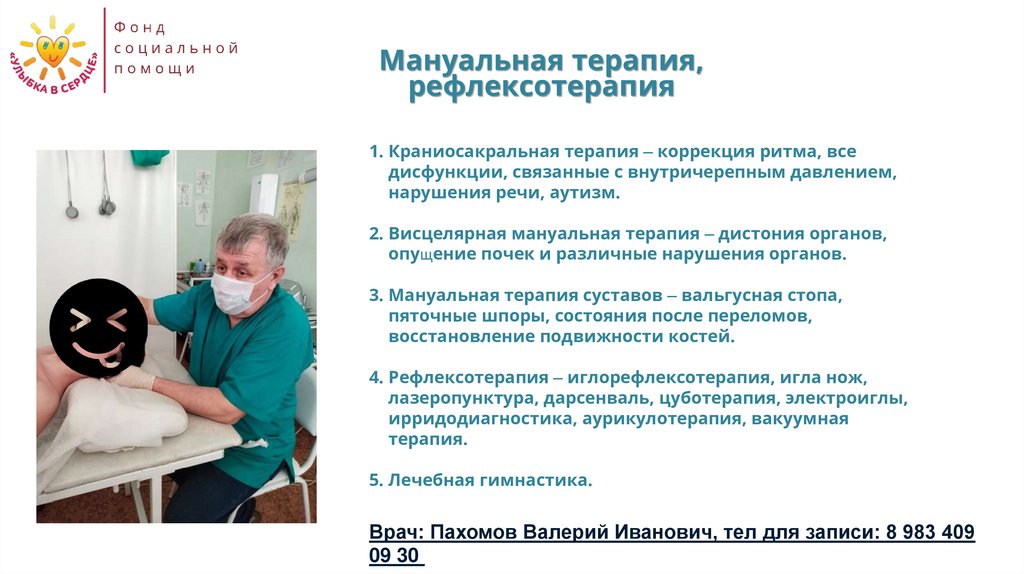 «УЛЫБКА В СЕРДЦЕ»

Фонд социальной помощи

Мануальная терапия, рефлексотерапия

1. Краниосакральная терапия – коррекция ритма, все дисфункции, связанные с внутричерепным давлением, нарушения речи, аутизм.

2. Висцелярная мануальная терапия – дистония органов, опущение почек и различные нарушения органов.

3. Мануальная терапия суставов – вальгусная стопа, пяточные шпоры, состояния после переломов, восстановление подвижности костей.

4. Рефлексотерапия – иглорефлексотерапия, игла нож, лазеропунктура, дарсенваль, цуботерапия, электроиглы, ирридодиагностика, аурикулотерапия, вакуумная терапия.

5. Лечебная гимнастика.

Врач: Пахомов Валерий Иванович, тел для записи: 8 983 409 09 30